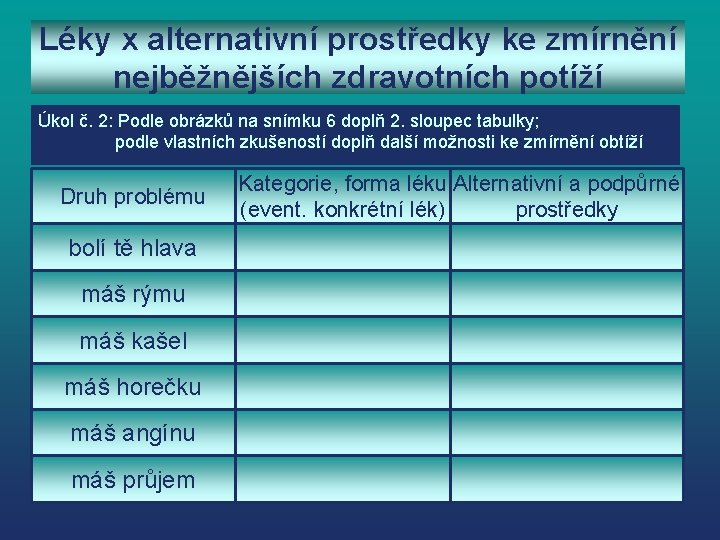 Léky x alternativní prostředky ke zmírnění nejběžnějších zdravotních potíží

Úkol č. 2: Podle obrázků na snímku 6 doplň 2. sloupec tabulky; podle vlastních zkušeností doplň další možnosti ke zmírnění obtíží

| Druh problému | Kategorie, forma léku (event. konkrétní lék) | Alternativní a podpůrné prostředky |
|---|---|---|
| bolí tě hlava | | |
| máš rýmu | | |
| máš kašel | | |
| máš horečku | | |
| máš angínu | | |
| máš průjem | | |